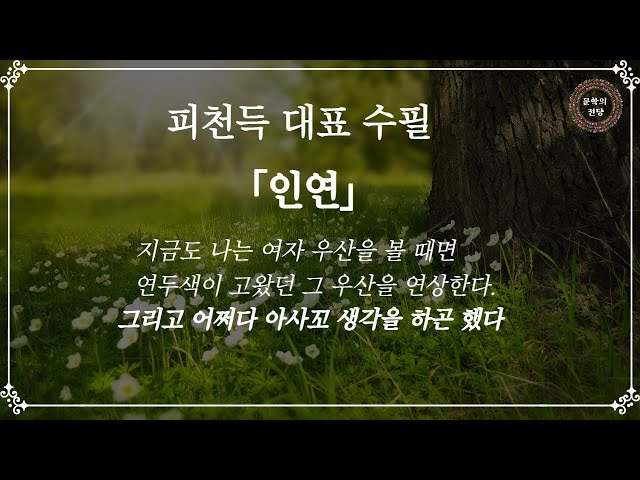 문학의 전당

피천득 대표 수필

「인연」

지금도 나는 여자 우산을 볼 때면
연두색이 고왔던 그 우산을 연상한다.
그리고 어쩌다 아사꼬 생각을 하곤 했다